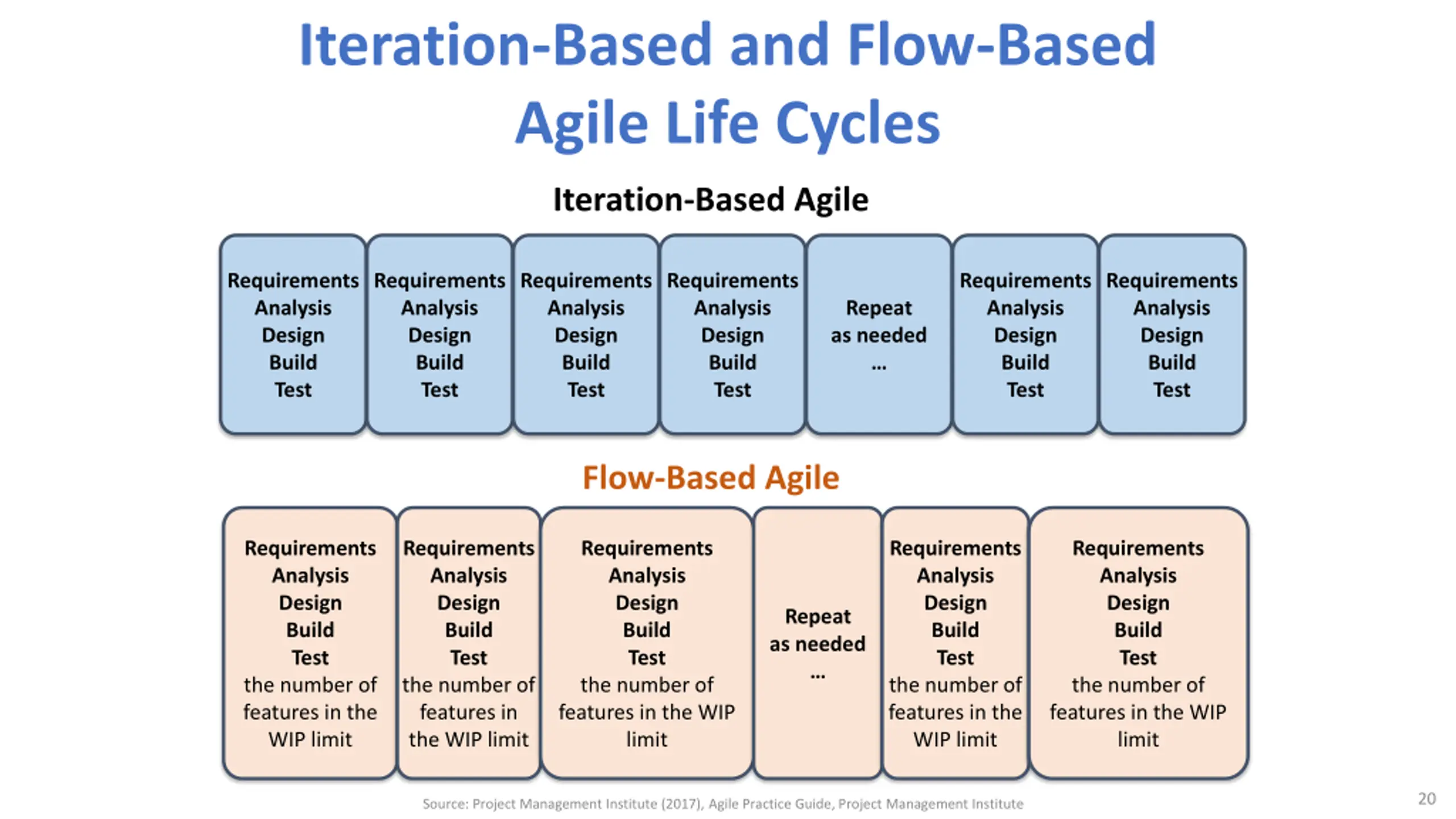 Iteration-Based and Flow-Based Agile Life Cycles

Iteration-Based Agile

Requirements
Analysis
Design
Build
Test

Requirements
Analysis
Design
Build
Test

Requirements
Analysis
Design
Build
Test

Requirements
Analysis
Design
Build
Test

Repeat
as needed
...

Requirements
Analysis
Design
Build
Test

Requirements
Analysis
Design
Build
Test

Flow-Based Agile

Requirements
Analysis
Design
Build
Test
the number of features in the WIP limit

Requirements
Analysis
Design
Build
Test
the number of features in the WIP limit

Requirements
Analysis
Design
Build
Test
the number of features in the WIP limit

Repeat
as needed
...

Requirements
Analysis
Design
Build
Test
the number of features in the WIP limit

Requirements
Analysis
Design
Build
Test
the number of features in the WIP limit

Source: Project Management Institute (2017), Agile Practice Guide, Project Management Institute

20